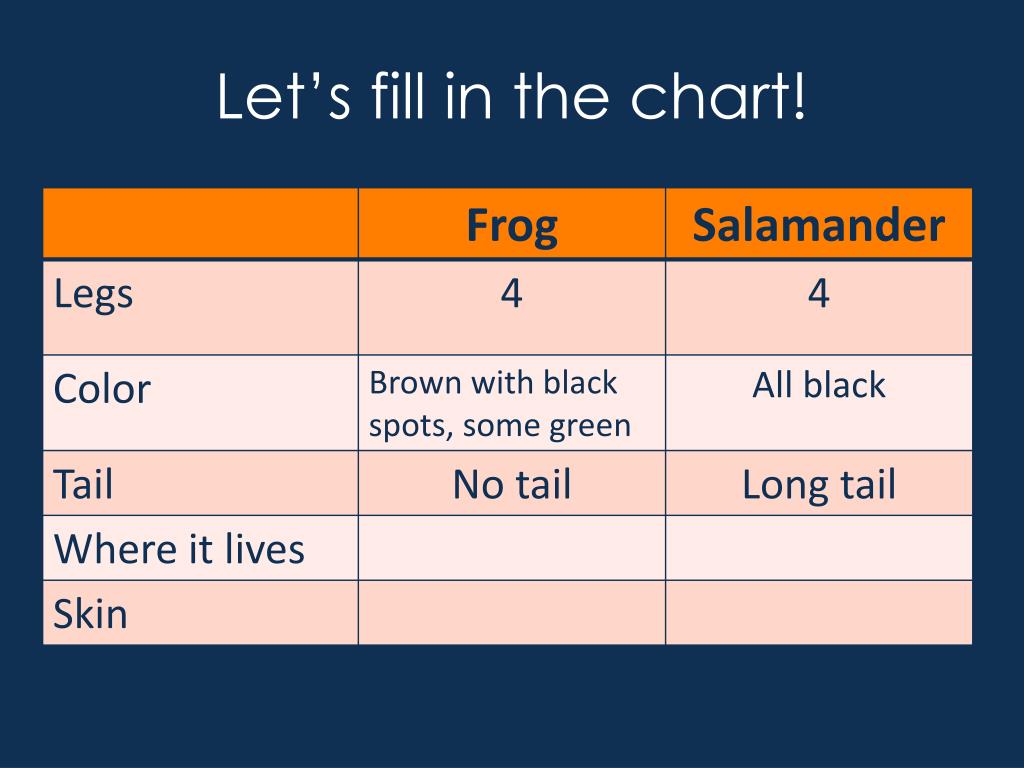 Let’s fill in the chart!

| | Frog | Salamander |
|---|---|---|
| Legs | 4 | 4 |
| Color | Brown with black spots, some green | All black |
| Tail | No tail | Long tail |
| Where it lives | | |
| Skin | | |